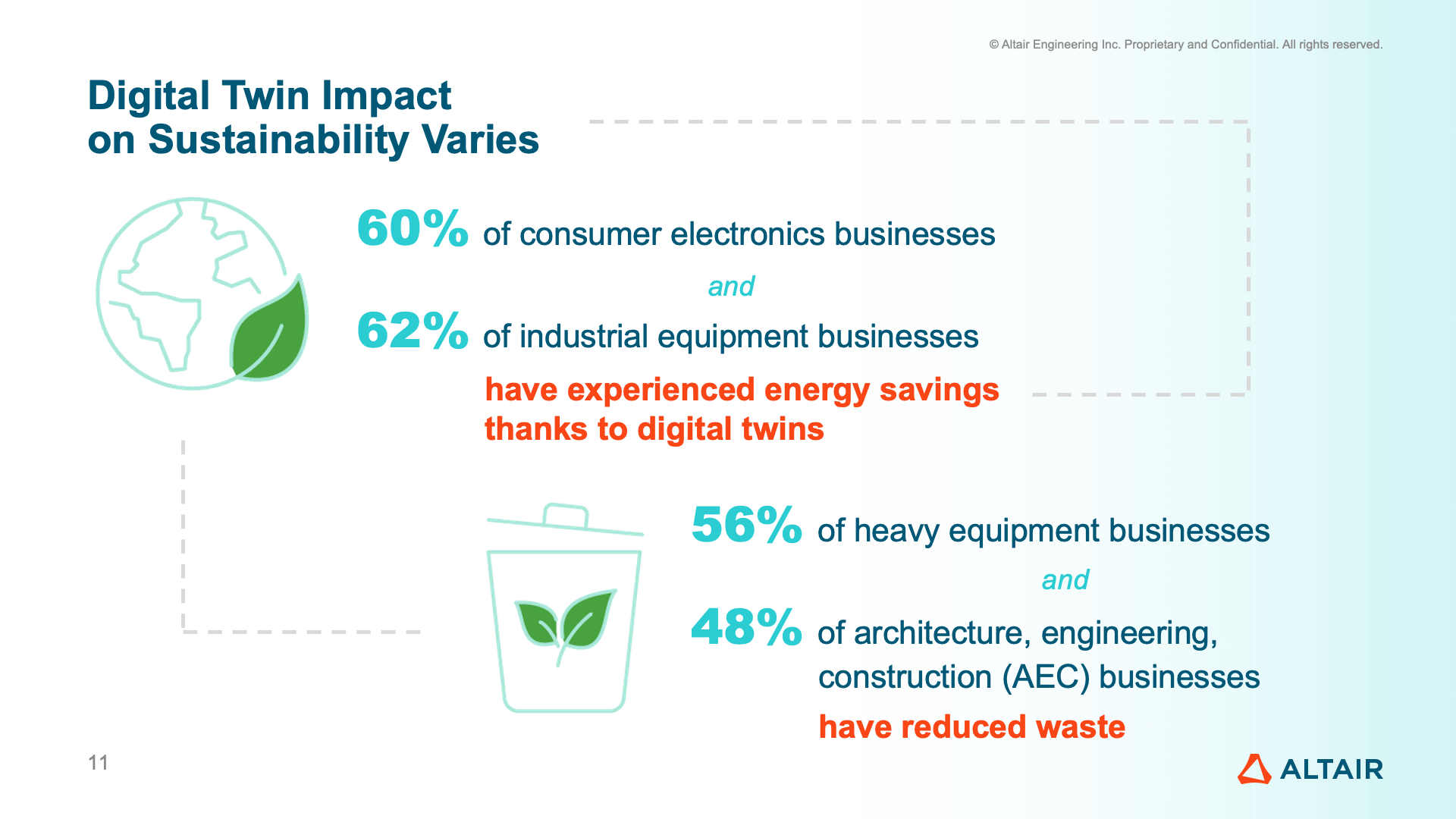 © Altair Engineering Inc. Proprietary and Confidential. All rights reserved.

Digital Twin Impact on Sustainability Varies

60% of consumer electronics businesses

and

62% of industrial equipment businesses

have experienced energy savings thanks to digital twins

56% of heavy equipment businesses

and

48% of architecture, engineering, construction (AEC) businesses

have reduced waste

11

ALTAIR